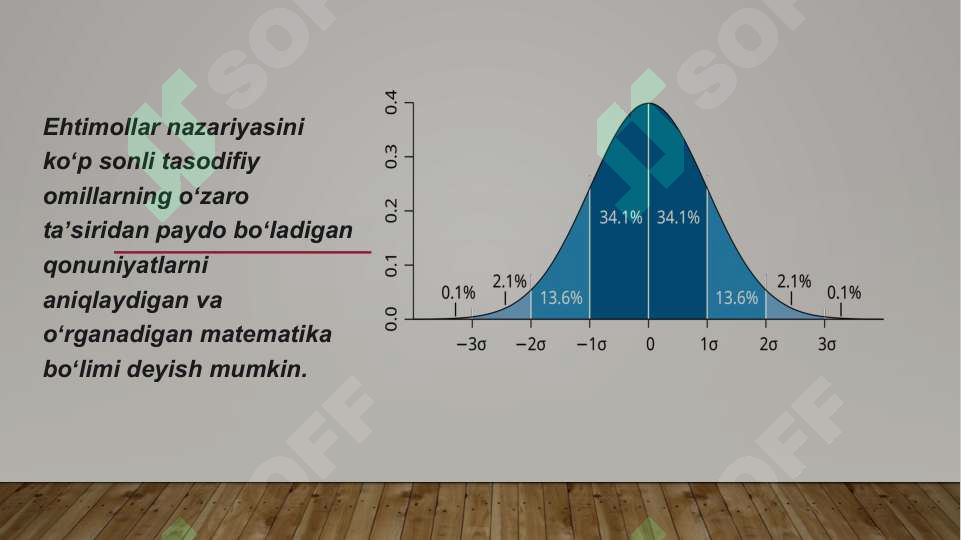 Ehtimollar nazariyasini ko‘p sonli tasodifiy omillarning o‘zaro ta’siridan paydo bo‘ladigan qonuniyatlarni aniqlaydigan va o‘rganadigan matematika bo‘limi deyish mumkin.

0.4
0.3
0.2
0.1
0.0

0.1%
2.1%
13.6%
34.1%
34.1%
13.6%
2.1%
0.1%

$-3\sigma$ $-2\sigma$ $-1\sigma$ $0$ $1\sigma$ $2\sigma$ $3\sigma$

SOFF
SOFF
SOFF
SOFF